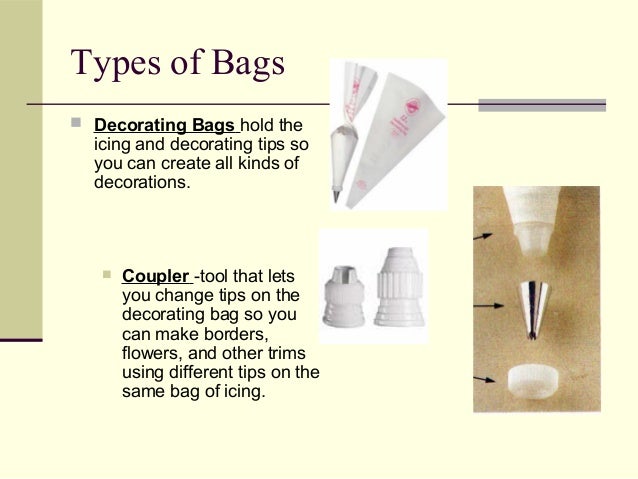 Types of Bags

Decorating Bags hold the icing and decorating tips so you can create all kinds of decorations.

Coupler -tool that lets you change tips on the decorating bag so you can make borders, flowers, and other trims using different tips on the same bag of icing.